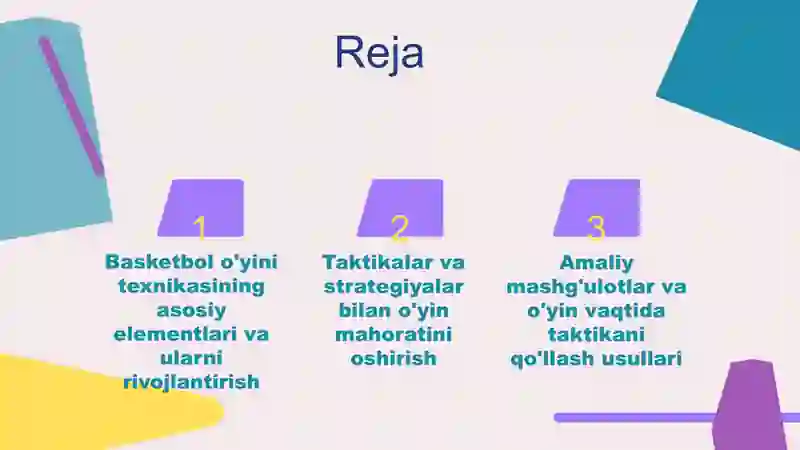 Reja

1
Basketbol o'yini texnikasining asosiy elementlari va ularni rivojlantirish

2
Taktikalar va strategiyalar bilan o'yin mahoratini oshirish

3
Amaliy mashg'ulotlar va o'yin vaqtida taktikani qo'llash usullari